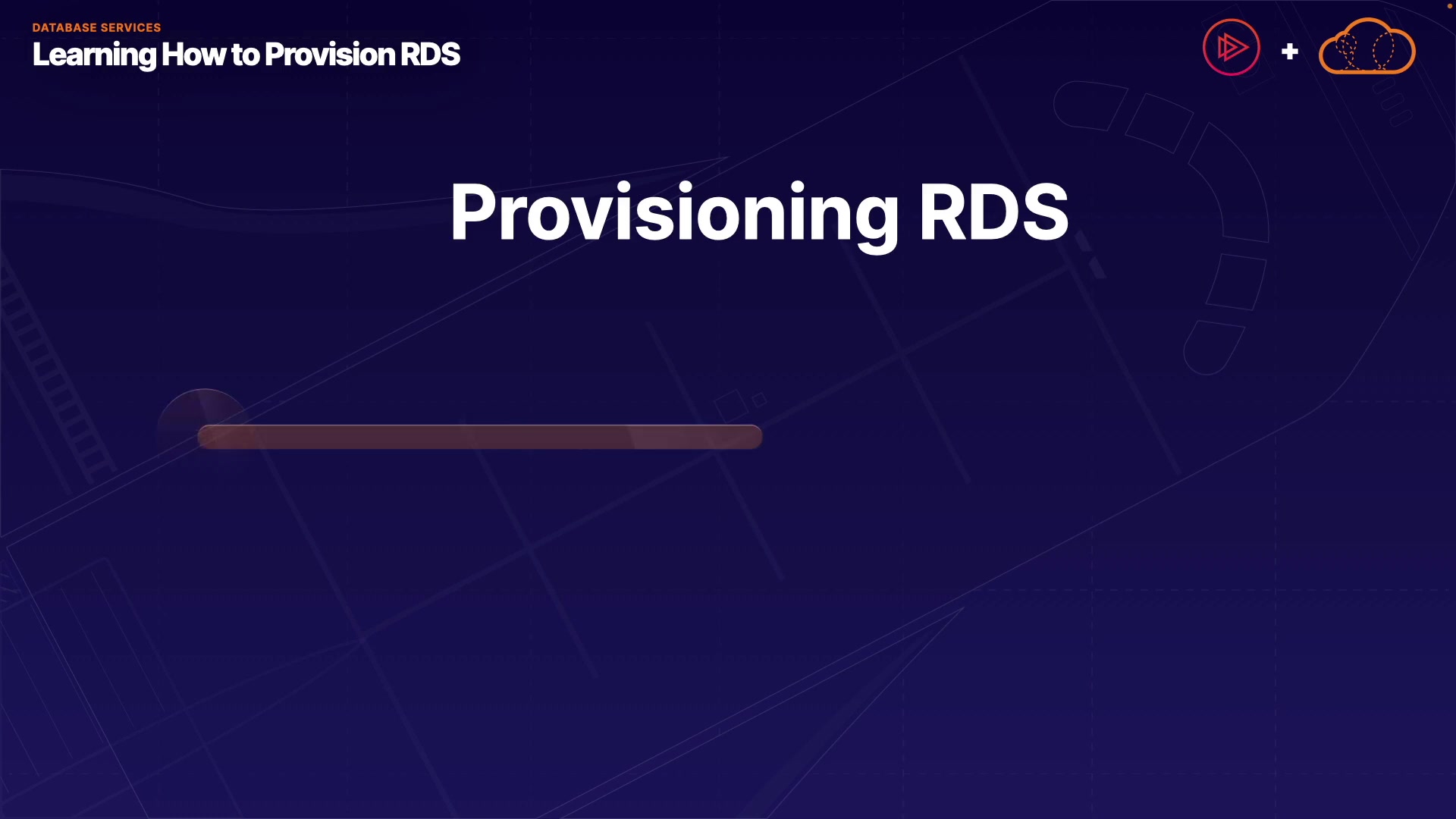 DATABASE SERVICES
Learning How to Provision RDS

+

Provisioning RDS